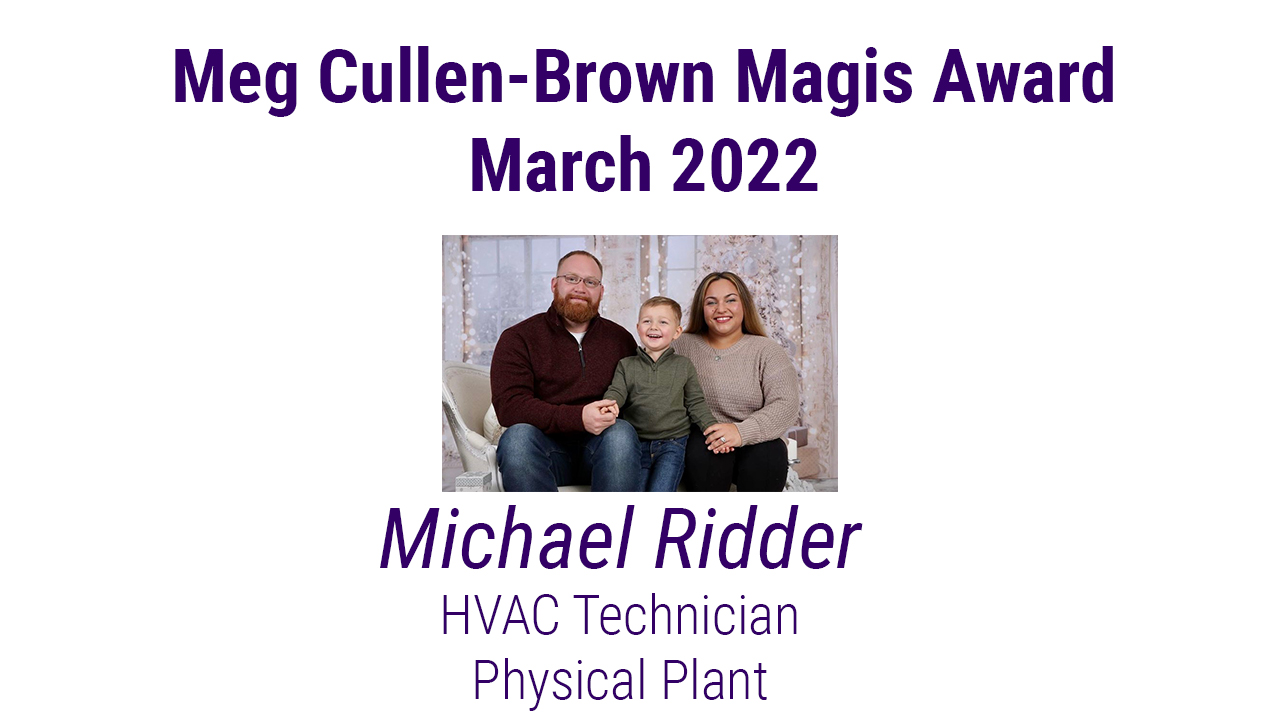 Meg Cullen-Brown Magis Award
March 2022

Michael Ridder
HVAC Technician
Physical Plant